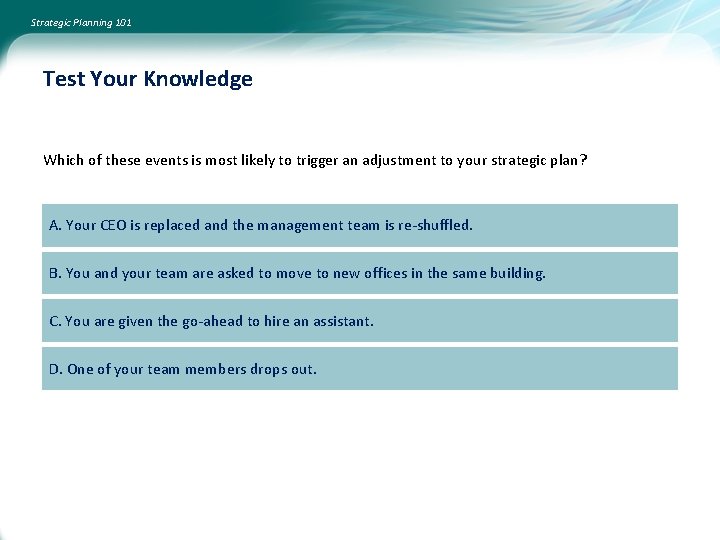 Strategic Planning 101

Test Your Knowledge

Which of these events is most likely to trigger an adjustment to your strategic plan?

A. Your CEO is replaced and the management team is re-shuffled.

B. You and your team are asked to move to new offices in the same building.

C. You are given the go-ahead to hire an assistant.

D. One of your team members drops out.